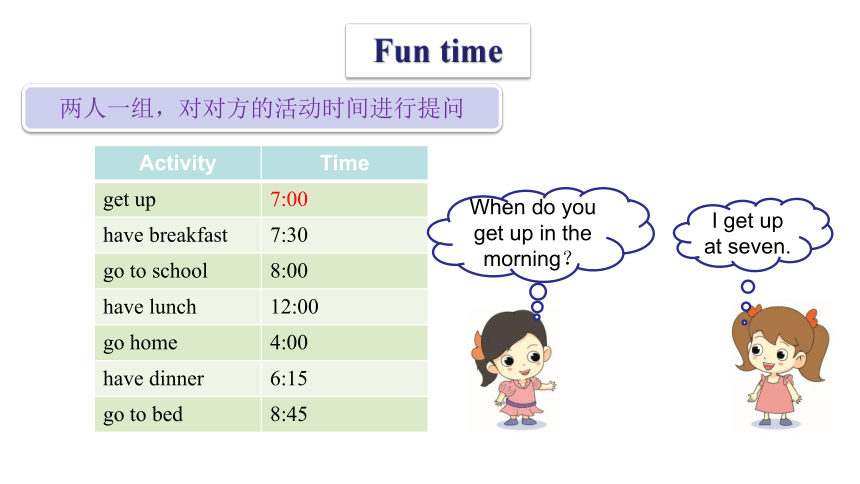 Fun time

两人一组，对对方的活动时间进行提问

| Activity | Time |
|---|---|
| get up | 7:00 |
| have breakfast | 7:30 |
| go to school | 8:00 |
| have lunch | 12:00 |
| go home | 4:00 |
| have dinner | 6:15 |
| go to bed | 8:45 |

When do you get up in the morning?

I get up at seven.